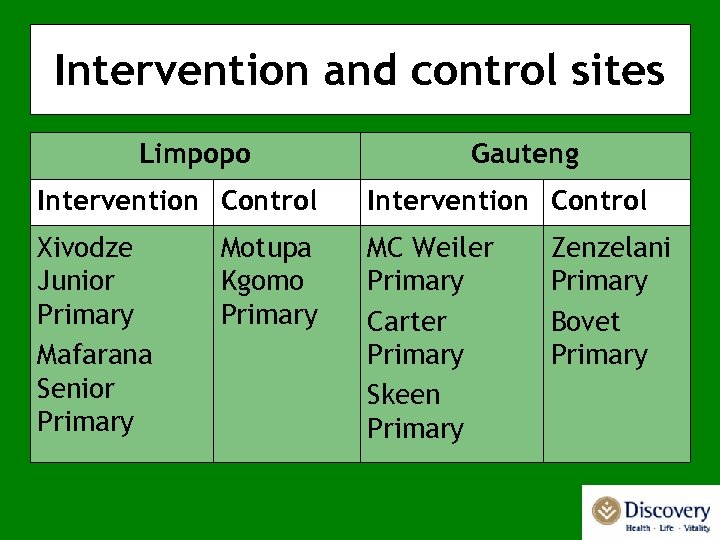 Intervention and control sites

| Limpopo | | Gauteng | |
|---|---|---|---|
| Intervention | Control | Intervention | Control |
| Xivodze Junior Primary<br>Mafarana Senior Primary | Motupa Kgomo Primary | MC Weiler Primary<br>Carter Primary<br>Skeen Primary | Zenzelani Primary<br>Bovet Primary |

Discovery
Health · Life · Vitality